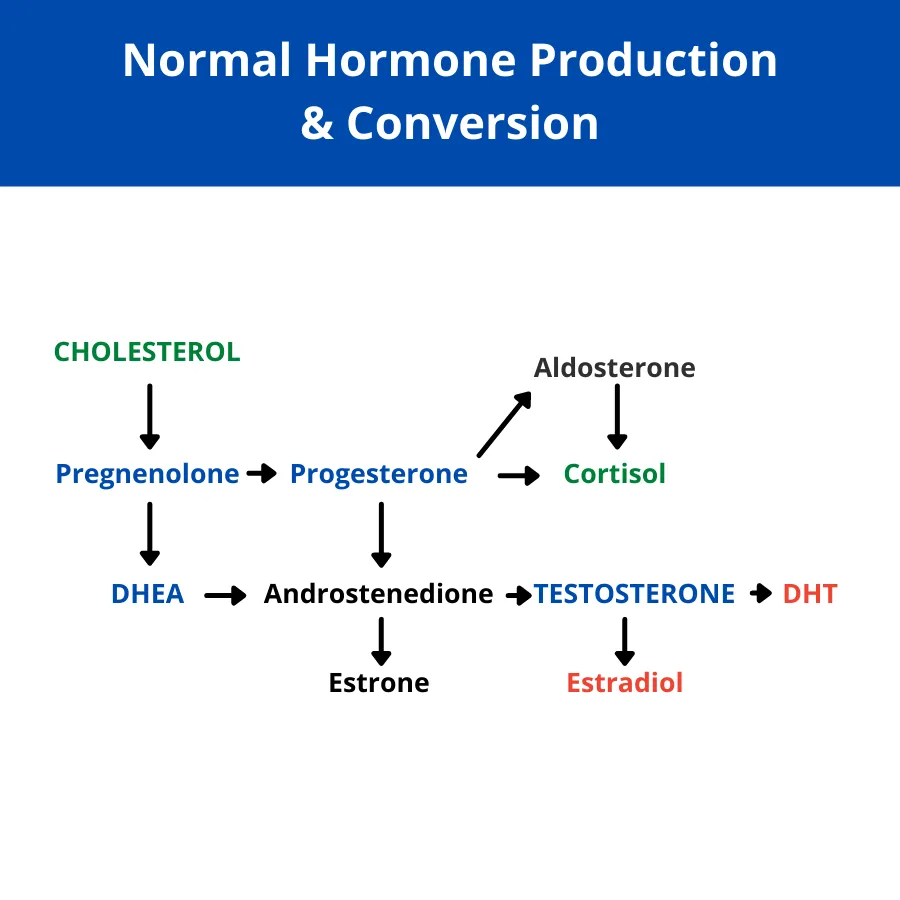 Normal Hormone Production & Conversion

CHOLESTEROL

Aldosterone

Pregnenolone

Progesterone

Cortisol

DHEA

Androstenedione

TESTOSTERONE

DHT

Estrone

Estradiol